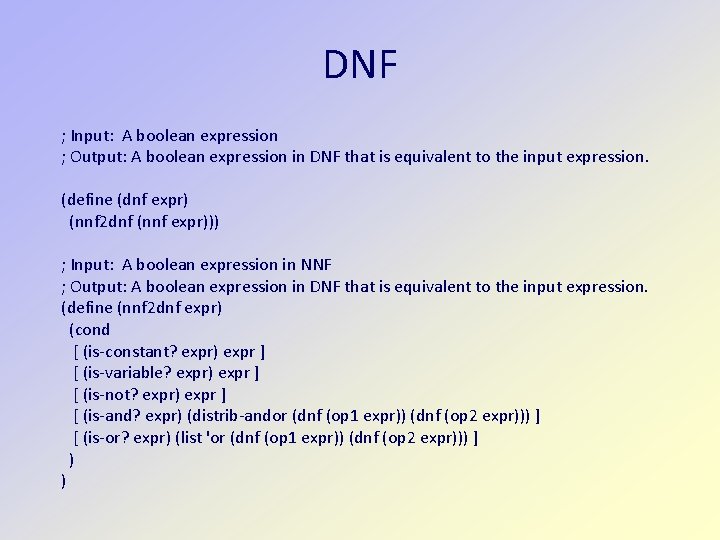 DNF

; Input: A boolean expression
; Output: A boolean expression in DNF that is equivalent to the input expression.

(define (dnf expr)
(nnf2dnf (nnf expr)))

; Input: A boolean expression in NNF
; Output: A boolean expression in DNF that is equivalent to the input expression.
(define (nnf2dnf expr)
(cond
[ (is-constant? expr) expr ]
[ (is-variable? expr) expr ]
[ (is-not? expr) expr ]
[ (is-and? expr) (distrib-andor (dnf (op1 expr)) (dnf (op2 expr))) ]
[ (is-or? expr) (list 'or (dnf (op1 expr)) (dnf (op2 expr))) ]
)
)